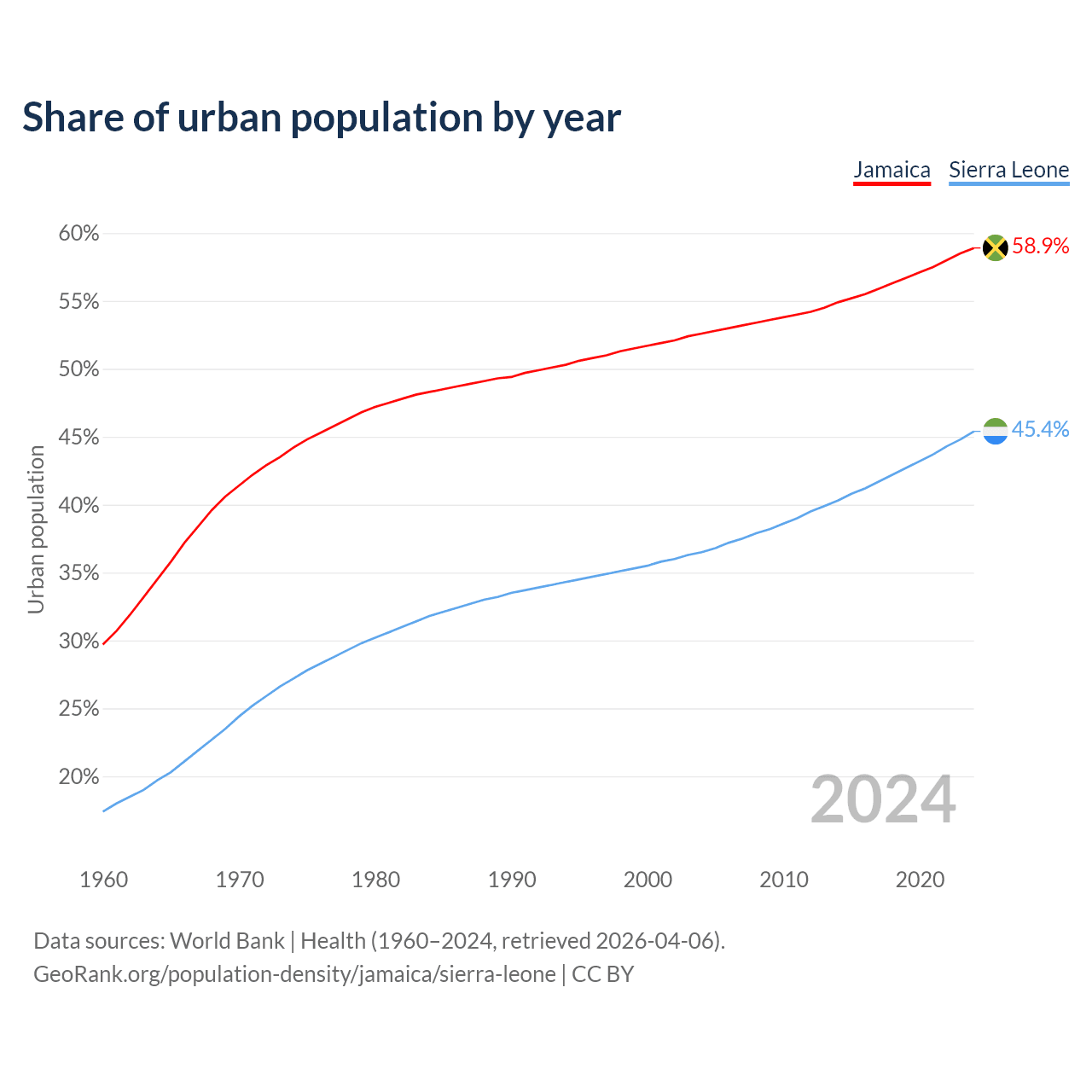 Share of urban population by year

Jamaica Sierra Leone

60%
55%
50%
45%
40%
35%
30%
25%
20%

Urban population

58.9%
45.4%

2024

1960 1970 1980 1990 2000 2010 2020

Data sources: World Bank | Health (1960–2024, retrieved 2026-04-06).
GeoRank.org/population-density/jamaica/sierra-leone | CC BY